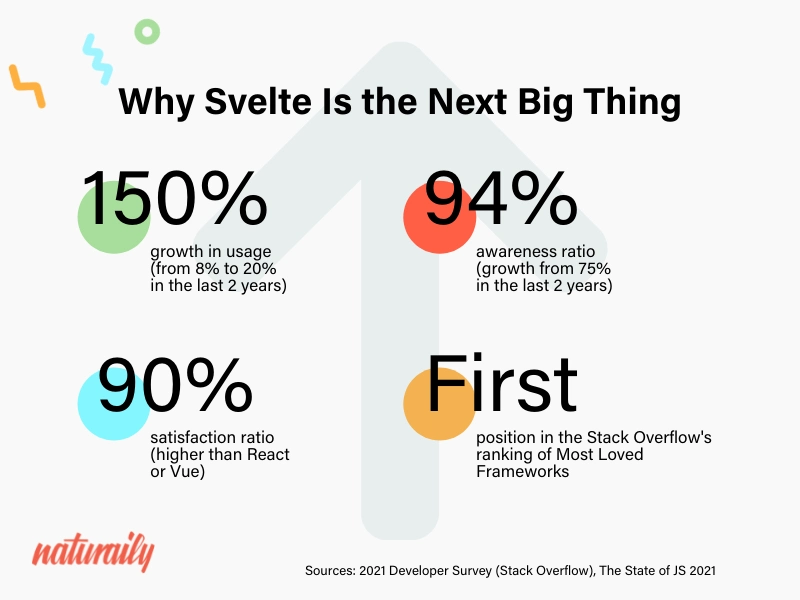 Why Svelte Is the Next Big Thing

150%
growth in usage (from 8% to 20% in the last 2 years)

94%
awareness ratio (growth from 75% in the last 2 years)

90%
satisfaction ratio (higher than React or Vue)

First
position in the Stack Overflow's ranking of Most Loved Frameworks

naturaily

Sources: 2021 Developer Survey (Stack Overflow), The State of JS 2021